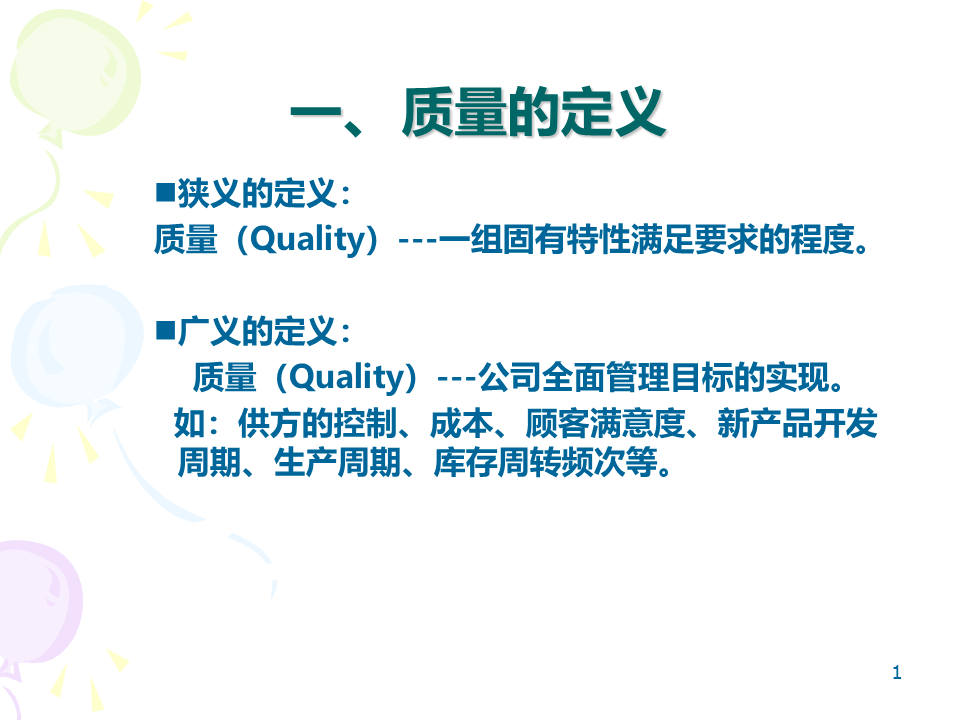 一、质量的定义

■狭义的定义：
质量（Quality）---一组固有特性满足要求的程度。

■广义的定义：
质量（Quality）---公司全面管理目标的实现。
如：供方的控制、成本、顾客满意度、新产品开发周期、生产周期、库存周转频次等。

1